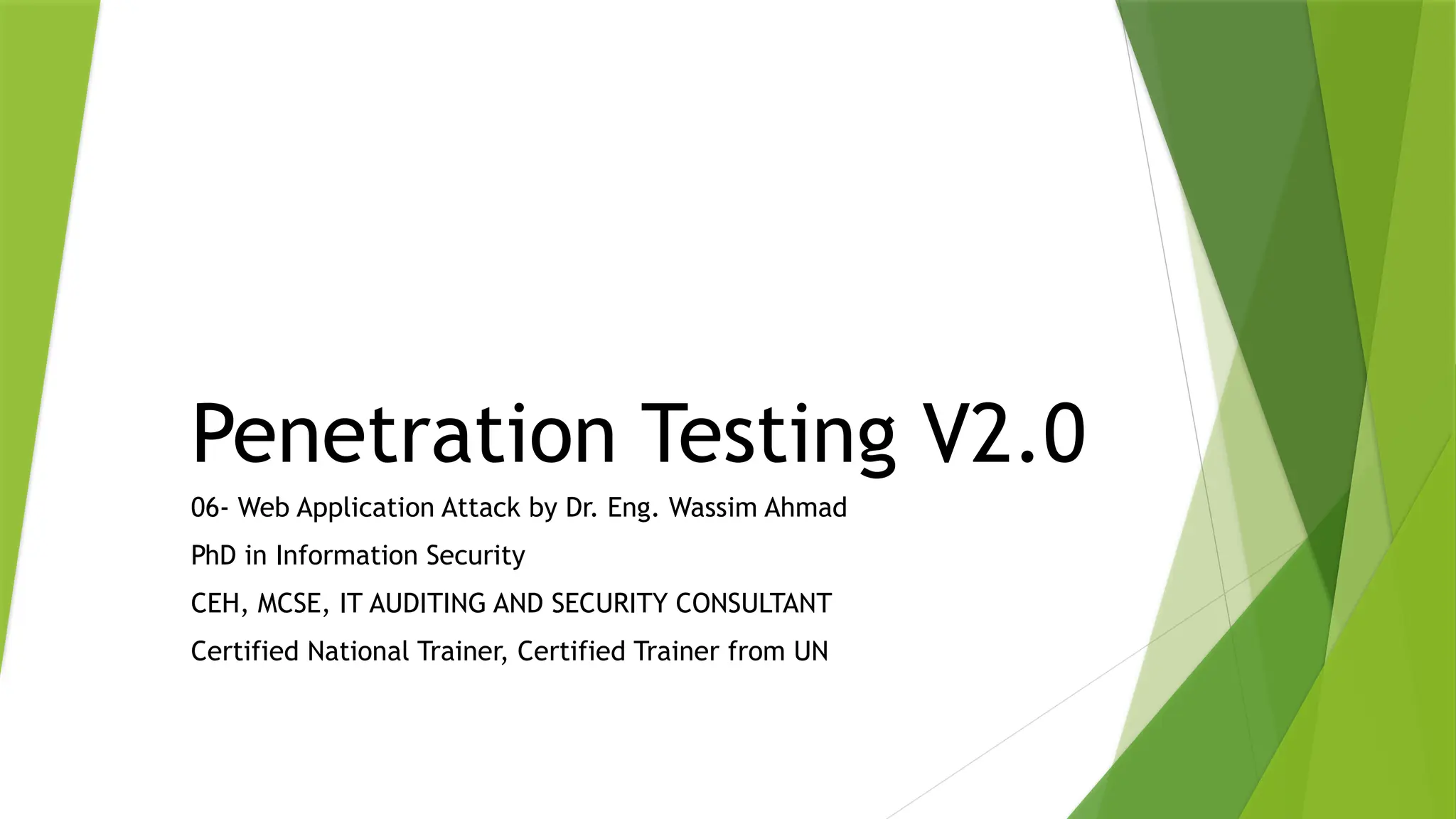 Penetration Testing V2.0

06- Web Application Attack by Dr. Eng. Wassim Ahmad

PhD in Information Security

CEH, MCSE, IT AUDITING AND SECURITY CONSULTANT

Certified National Trainer, Certified Trainer from UN